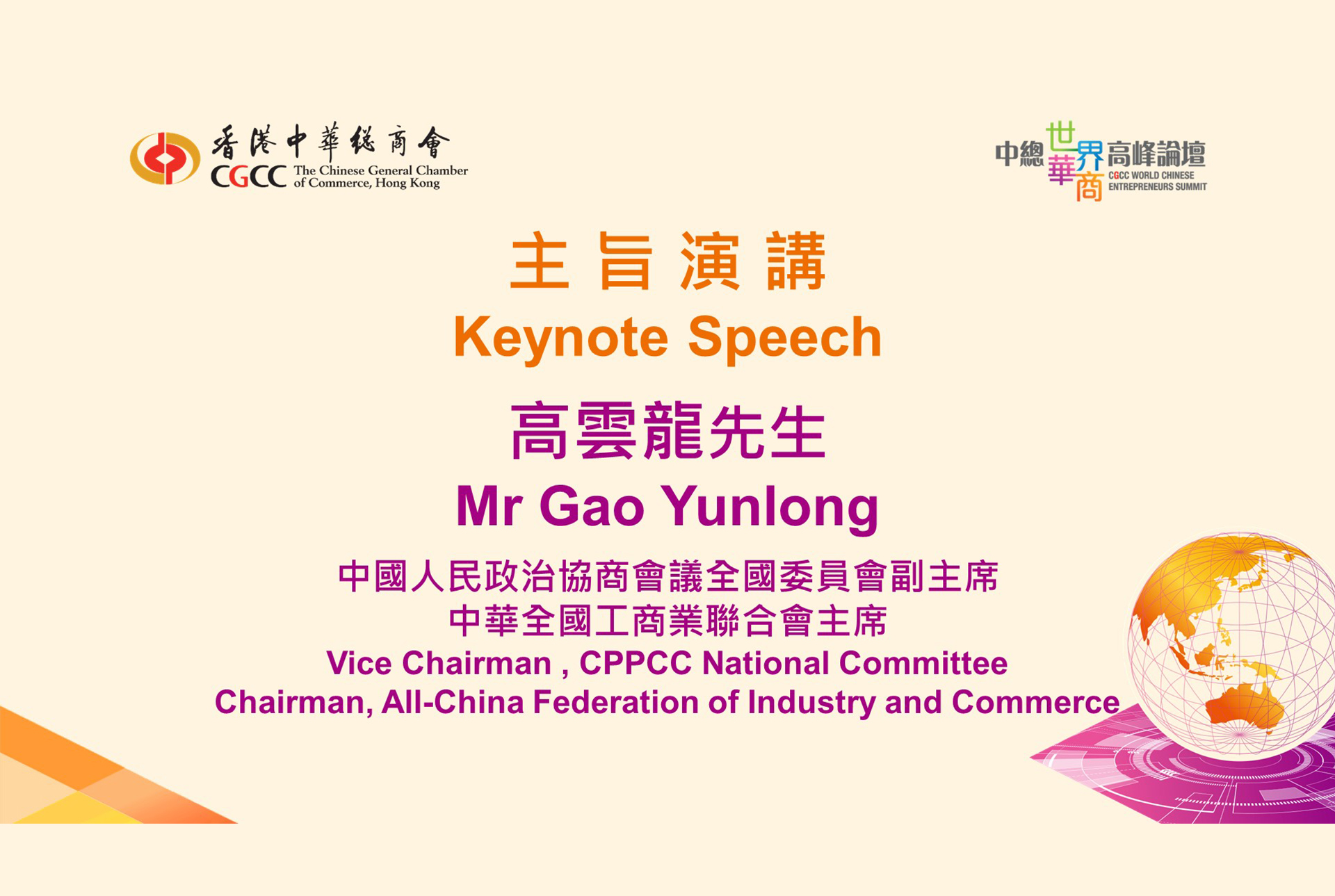 香港中華總商會
CGCC The Chinese General Chamber of Commerce, Hong Kong

中總世界華商高峰論壇
CGCC WORLD CHINESE ENTREPRENEURS SUMMIT

主旨演講
Keynote Speech

高雲龍先生
Mr Gao Yunlong

中國人民政治協商會議全國委員會副主席
中華全國工商業聯合會主席
Vice Chairman , CPPCC National Committee
Chairman, All-China Federation of Industry and Commerce